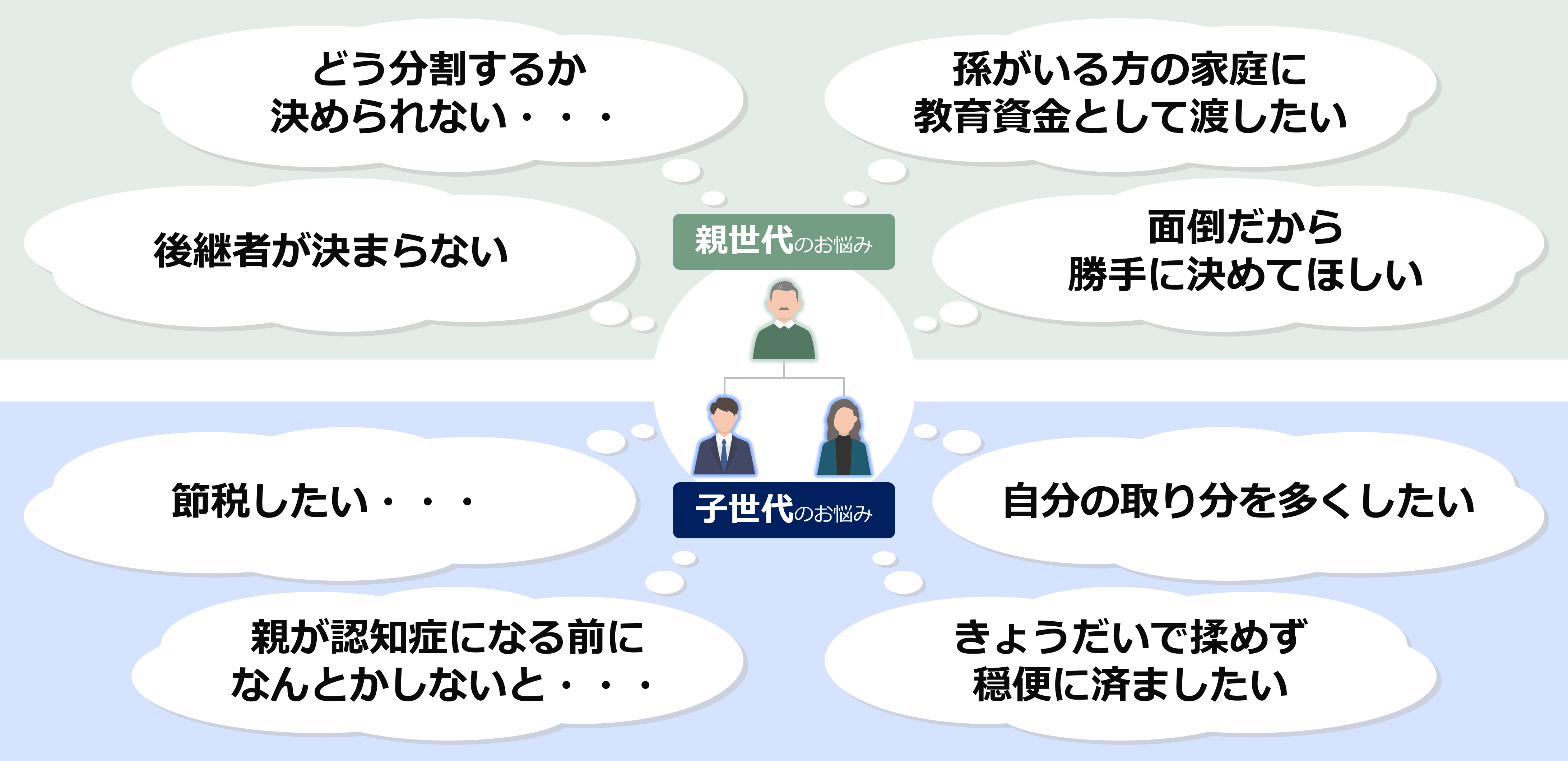 どう分割するか
決められない・・・

孫がいる方の家庭に
教育資金として渡したい

後継者が決まらない

親世代のお悩み

面倒だから
勝手に決めてほしい

節税したい・・・

子世代のお悩み

自分の取り分を多くしたい

親が認知症になる前に
なんとかしないと・・・

きょうだいで揉めず
穏便に済ましたい